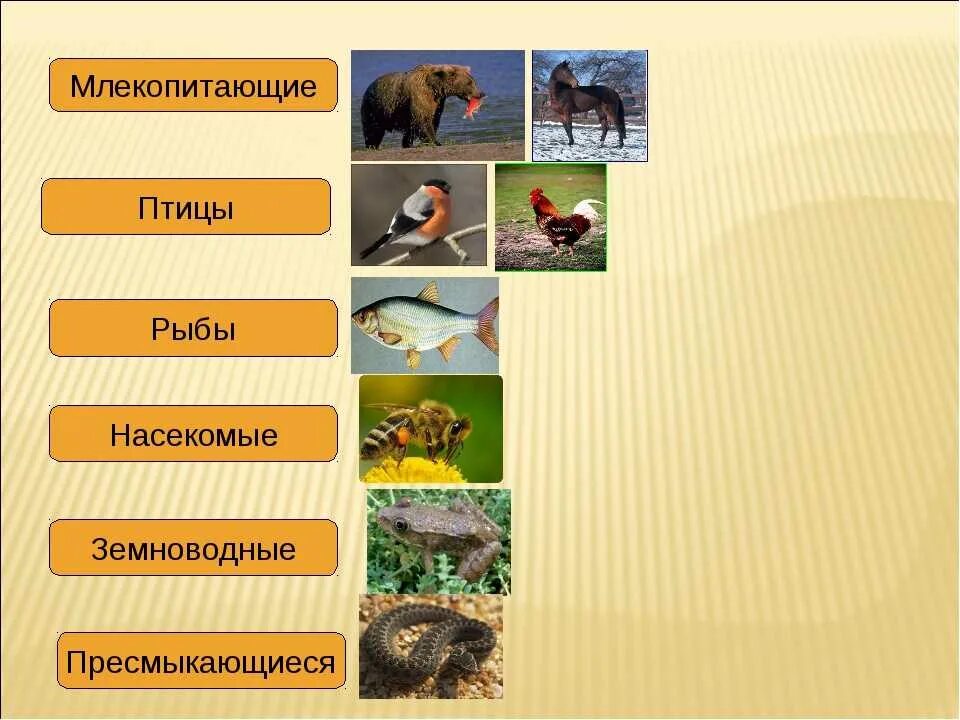 Млекопитающие

Птицы

Рыбы

Насекомые

Земноводные

Пресмыкающиеся